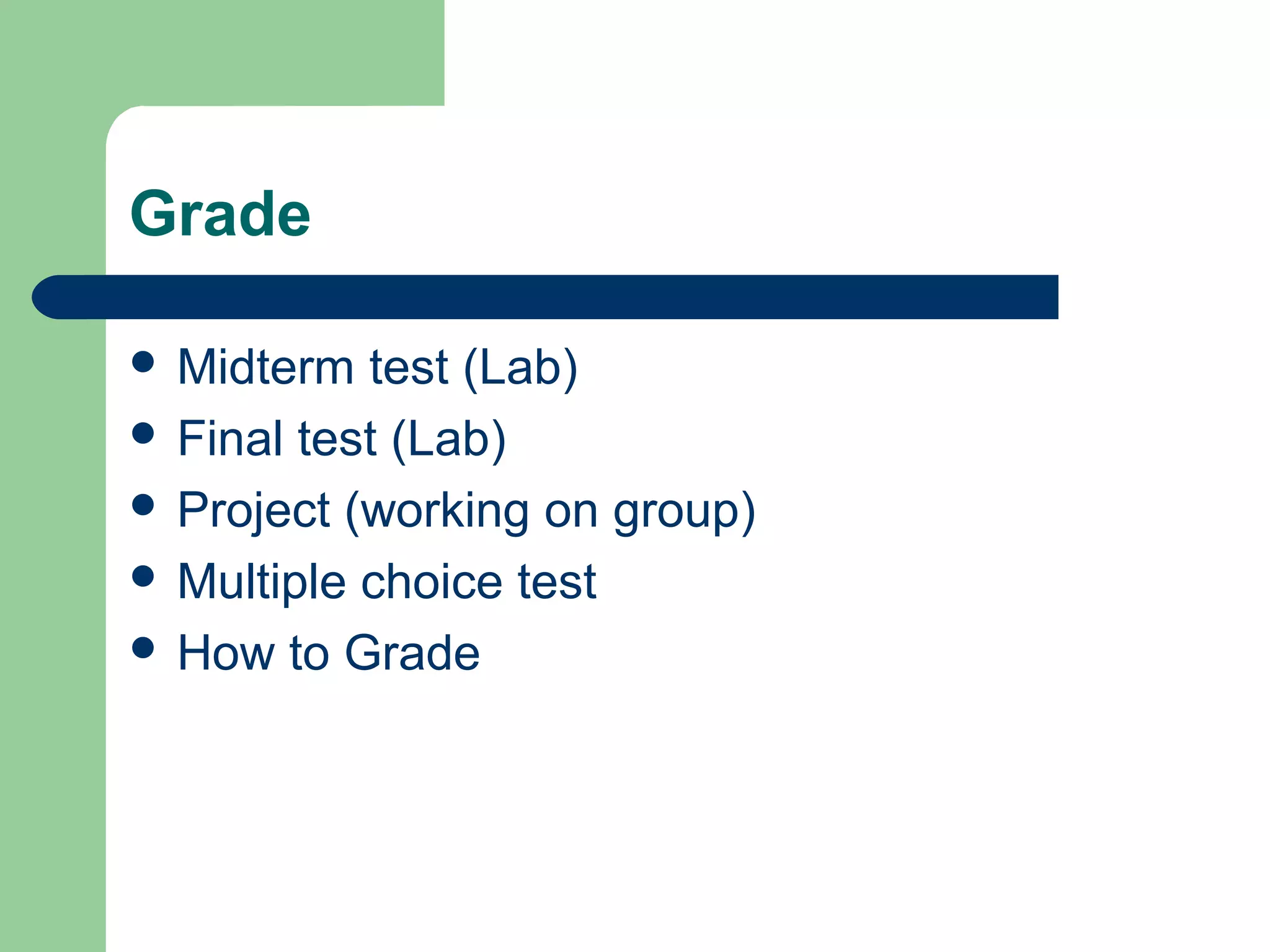 Grade

- Midterm test (Lab)
- Final test (Lab)
- Project (working on group)
- Multiple choice test
- How to Grade